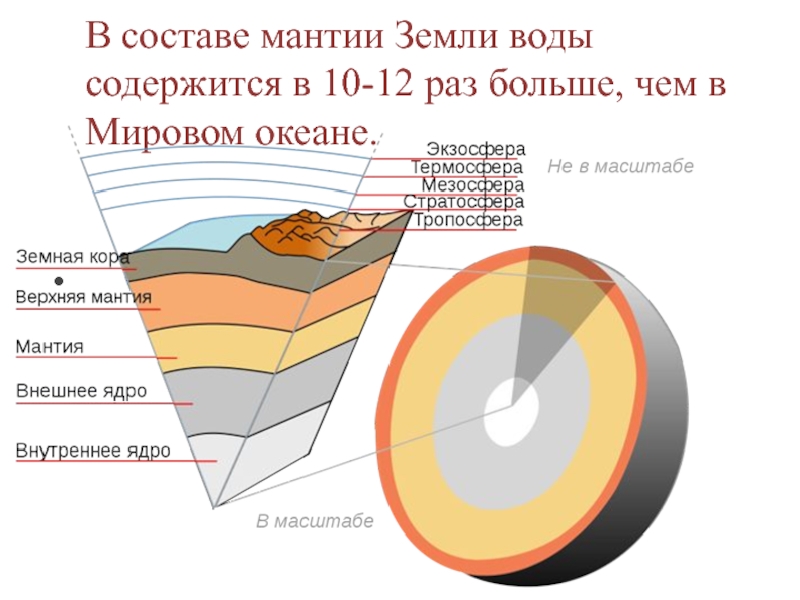 В составе мантии Земли воды содержится в 10-12 раз больше, чем в Мировом океане.

Экзосфера
Термосфера
Мезосфера
Стратосфера
Тропосфера
Не в масштабе

Земная кора
Верхняя мантия
Мантия
Внешнее ядро
Внутреннее ядро

В масштабе